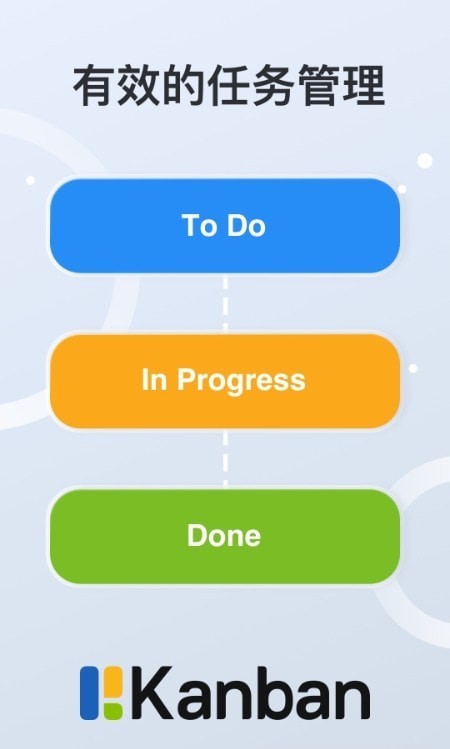 有效的任务管理

To Do

In Progress

Done

Kanban